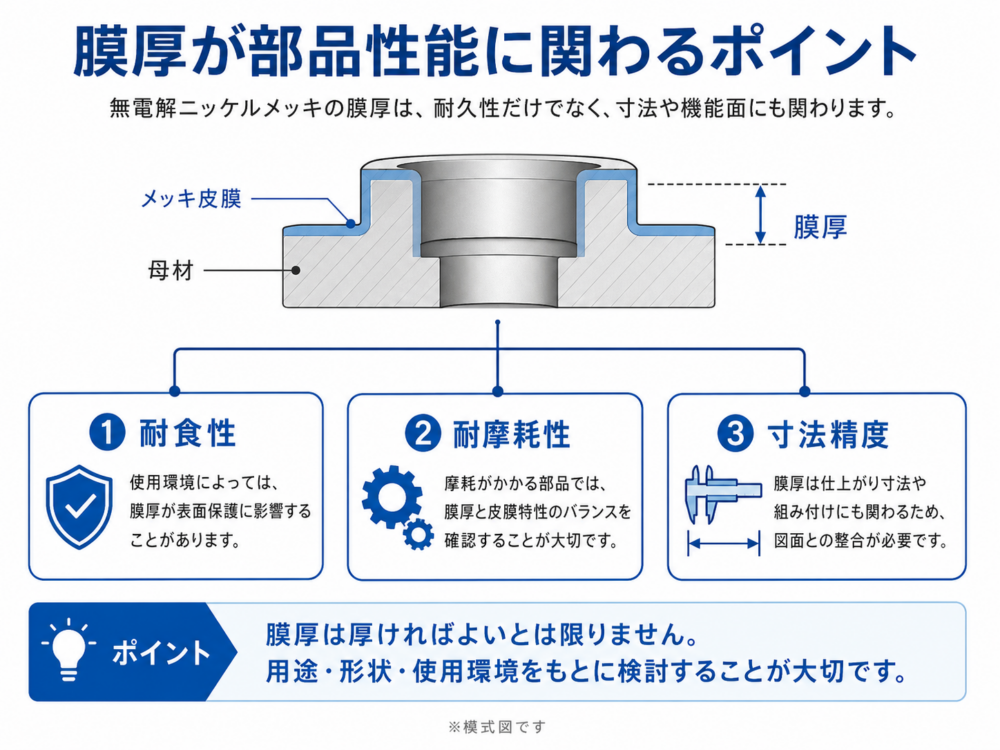 膜厚が部品性能に関わるポイント

無電解ニッケルメッキの膜厚は、耐久性だけでなく、寸法や機能面にも関わります。

メッキ皮膜

母材

膜厚

1 耐食性

使用環境によっては、膜厚が表面保護に影響することがあります。

2 耐摩耗性

摩耗がかかる部品では、膜厚と皮膜特性のバランスを確認することが大切です。

3 寸法精度

膜厚は仕上がり寸法や組み付けにも関わるため、図面との整合が必要です。

ポイント

膜厚は厚ければよいとは限りません。
用途・形状・使用環境をもとに検討することが大切です。

※模式図です